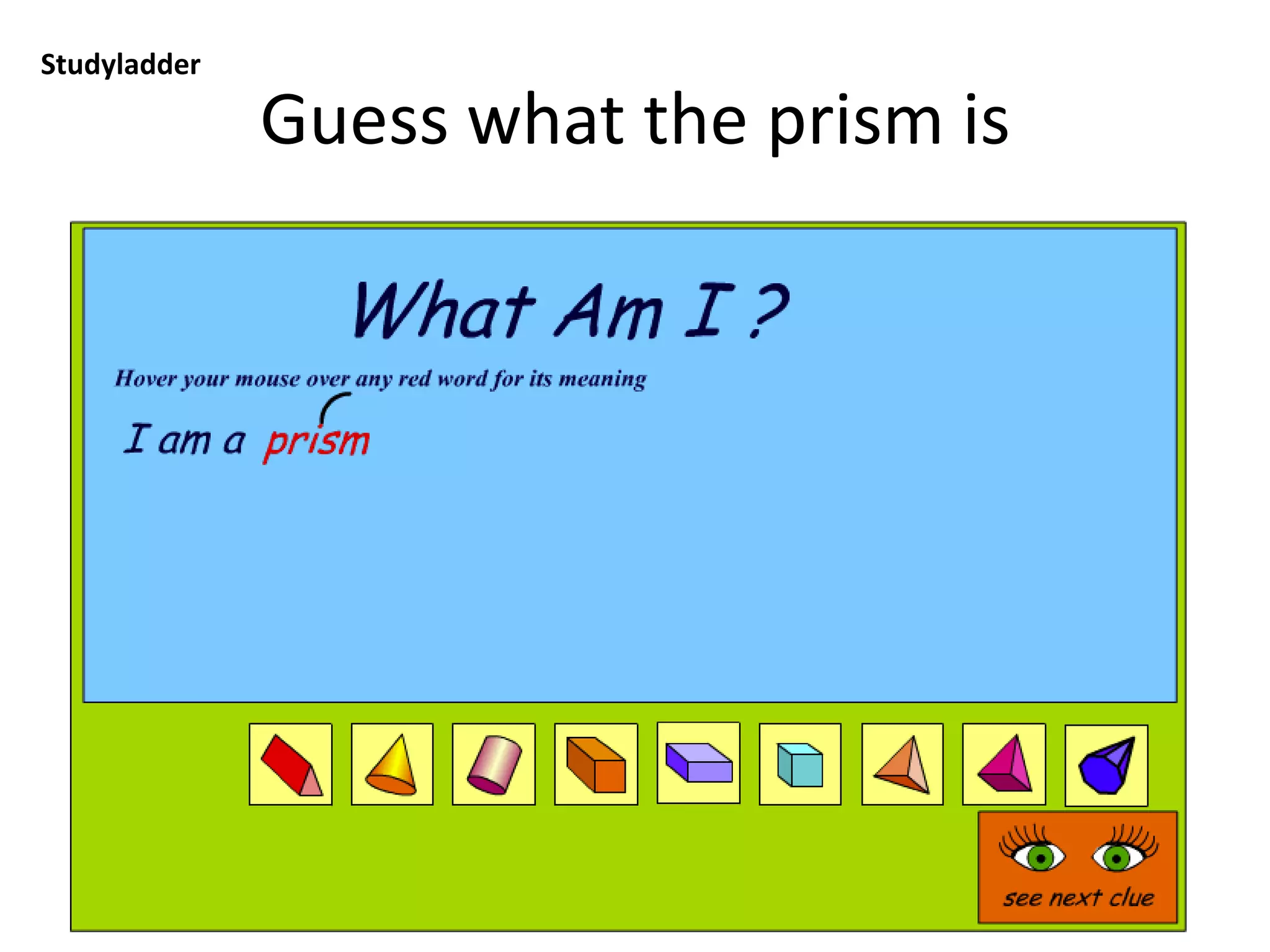 Studyladder

Guess what the prism is

What Am I ?

Hover your mouse over any red word for its meaning

I am a prism

see next clue